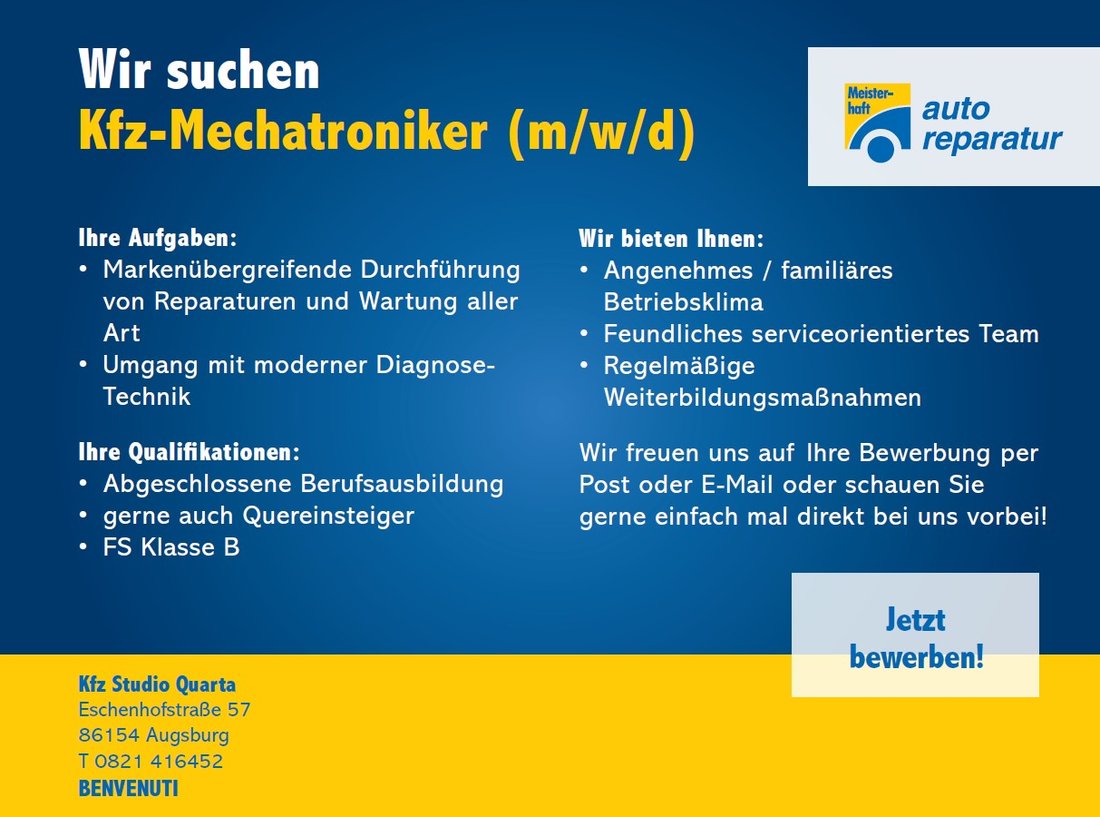 Wir suchen
Kfz-Mechatroniker (m/w/d)

Meisterhaft auto reparatur

Ihre Aufgaben:
• Markenübergreifende Durchführung von Reparaturen und Wartung aller Art
• Umgang mit moderner Diagnose-Technik

Ihre Qualifikationen:
• Abgeschlossene Berufsausbildung
• gerne auch Quereinsteiger
• FS Klasse B

Wir bieten Ihnen:
• Angenehmes / familiäres Betriebsklima
• Feundliches serviceorientiertes Team
• Regelmäßige Weiterbildungsmaßnahmen

Wir freuen uns auf Ihre Bewerbung per Post oder E-Mail oder schauen Sie gerne einfach mal direkt bei uns vorbei!

Jetzt bewerben!

Kfz Studio Quarta
Eschenhofstraße 57
86154 Augsburg
T 0821 416452
BENVENUTI